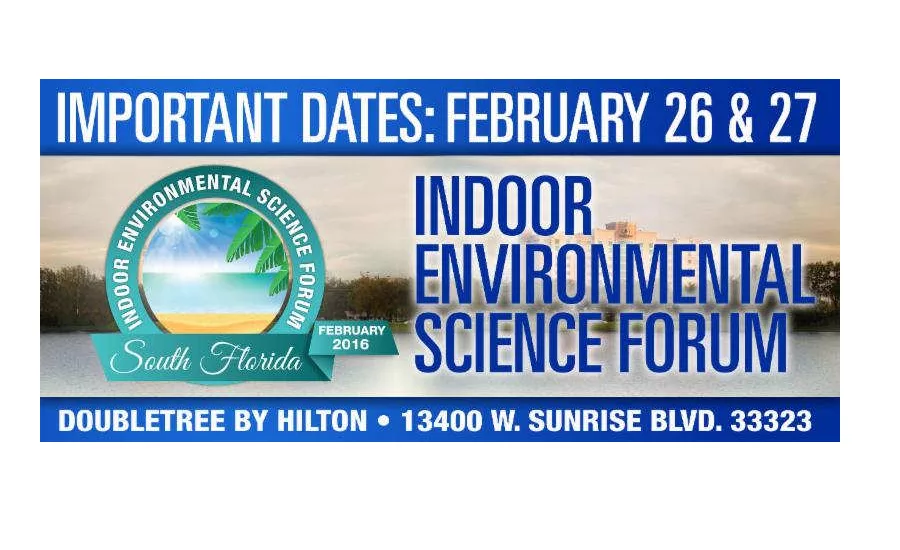 IMPORTANT DATES: FEBRUARY 26 & 27

INDOOR ENVIRONMENTAL SCIENCE FORUM

South Florida

FEBRUARY 2016

INDOOR ENVIRONMENTAL SCIENCE FORUM

DOUBLETREE BY HILTON • 13400 W. SUNRISE BLVD. 33323